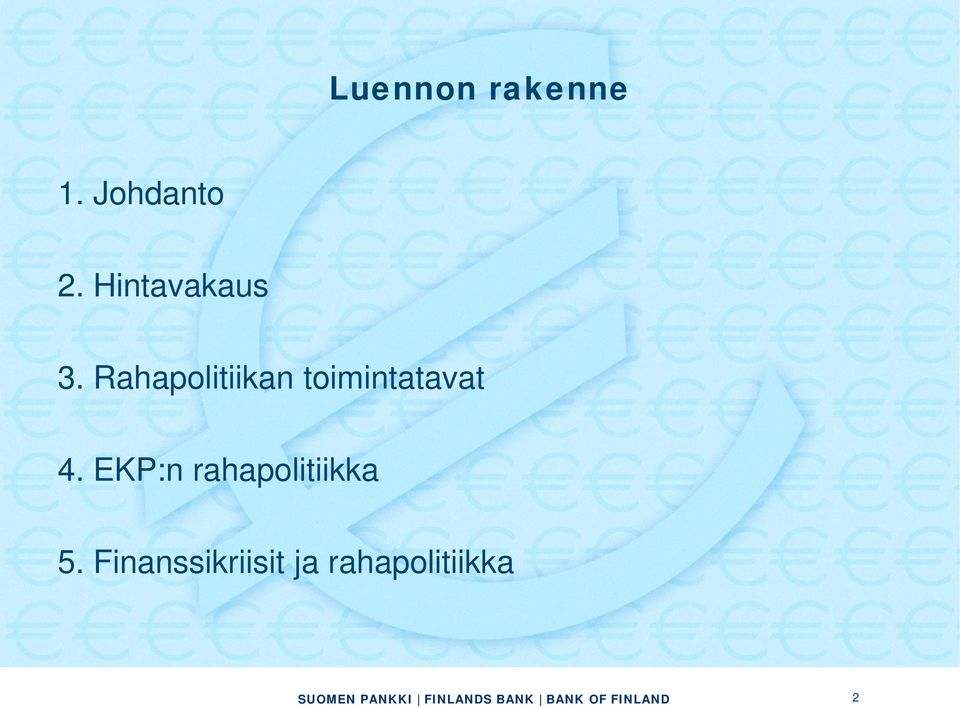 Luennon rakenne

1. Johdanto

2. Hintavakaus

3. Rahapolitiikan toimintatavat

4. EKP:n rahapolitiikka

5. Finanssikriisit ja rahapolitiikka

SUOMEN PANKKI | FINLANDS BANK | BANK OF FINLAND 2